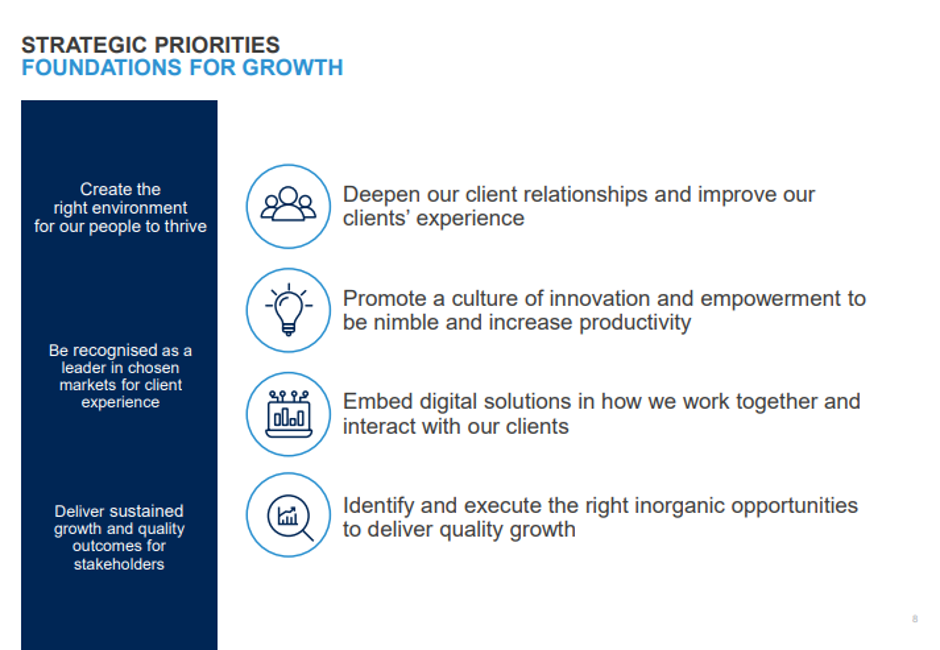 STRATEGIC PRIORITIES
FOUNDATIONS FOR GROWTH

Create the right environment for our people to thrive

Be recognised as a leader in chosen markets for client experience

Deliver sustained growth and quality outcomes for stakeholders

Deepen our client relationships and improve our clients' experience

Promote a culture of innovation and empowerment to be nimble and increase productivity

Embed digital solutions in how we work together and interact with our clients

Identify and execute the right inorganic opportunities to deliver quality growth

8